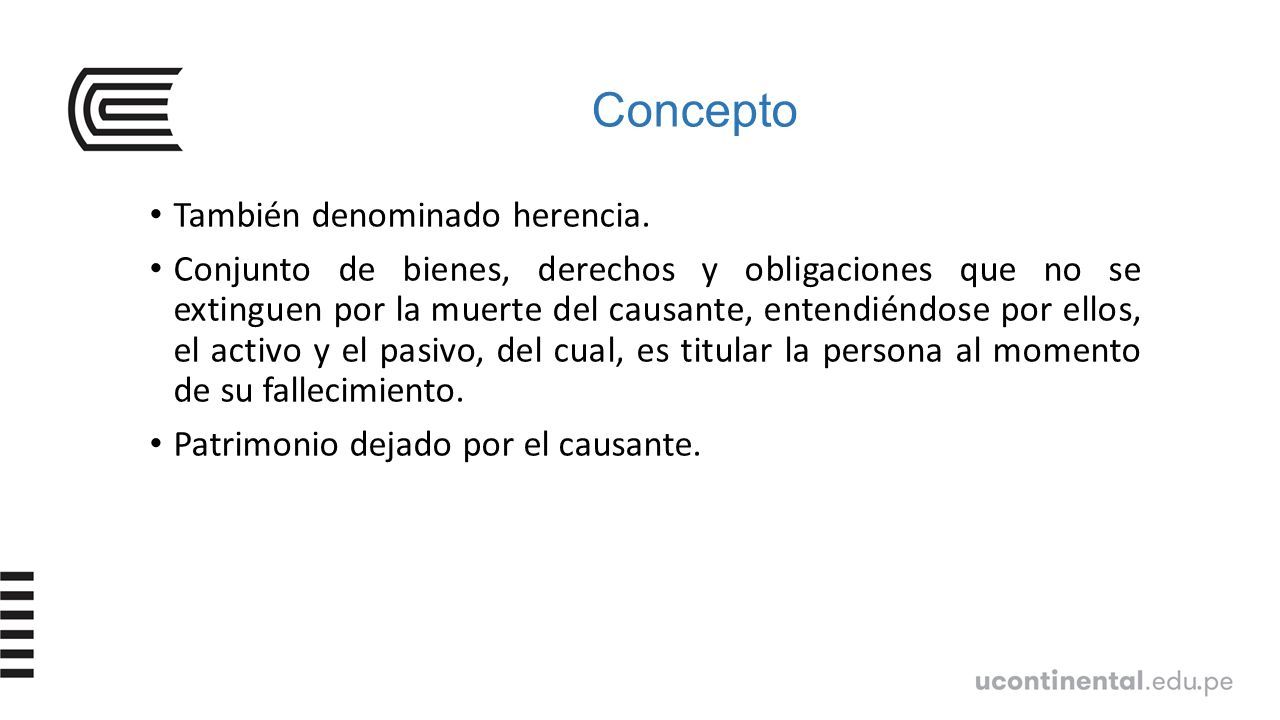 Concepto

• También denominado herencia.

• Conjunto de bienes, derechos y obligaciones que no se extinguen por la muerte del causante, entendiéndose por ellos, el activo y el pasivo, del cual, es titular la persona al momento de su fallecimiento.

• Patrimonio dejado por el causante.

ucontinental.edu.pe